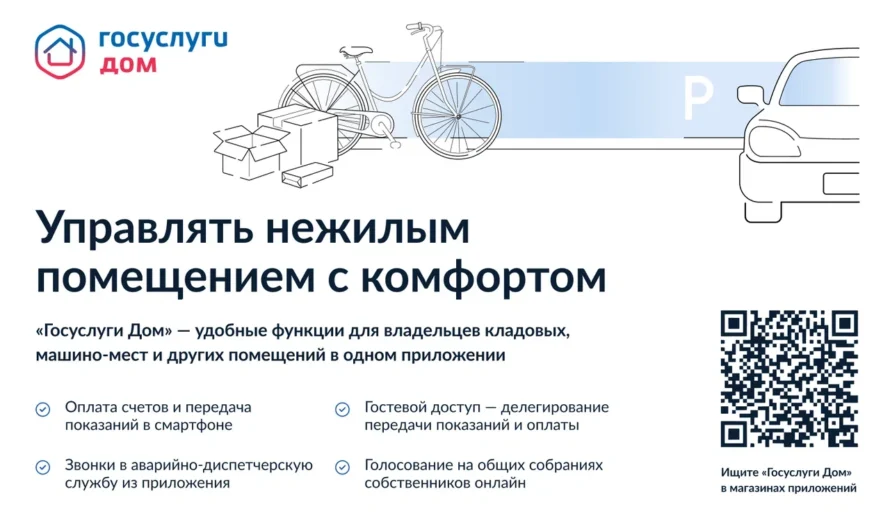 госуслуги
дом

P

Управлять нежилым помещением с комфортом

«Госуслуги Дом» — удобные функции для владельцев кладовых, машино-мест и других помещений в одном приложении

Оплата счетов и передача показаний в смартфоне

Звонки в аварийно-диспетчерскую службу из приложения

Гостевой доступ — делегирование передачи показаний и оплаты

Голосование на общих собраниях собственников онлайн

Ищите «Госуслуги Дом» в магазинах приложений